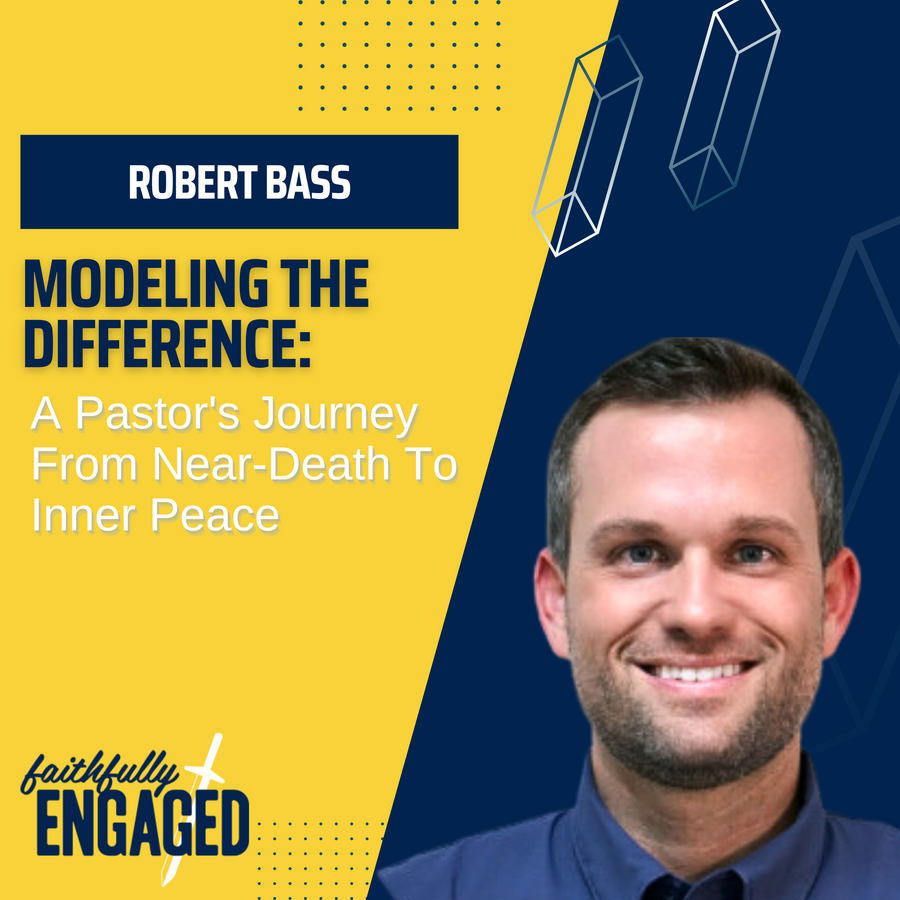 ROBERT BASS

MODELING THE DIFFERENCE:

A Pastor's Journey From Near-Death To Inner Peace

faithfully ENGAGED